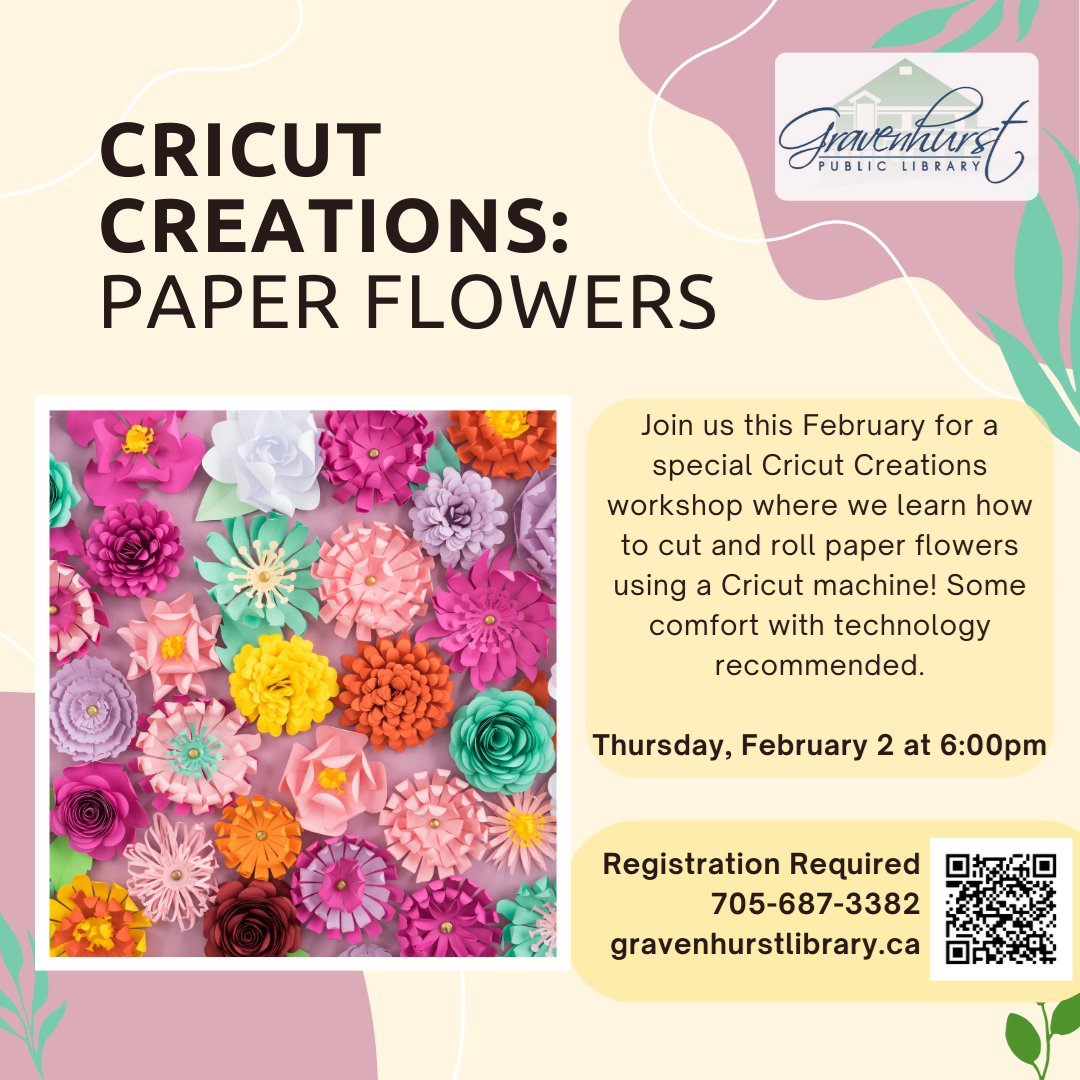 CRICUT CREATIONS: PAPER FLOWERS

Gravenhurst PUBLIC LIBRARY

Join us this February for a special Cricut Creations workshop where we learn how to cut and roll paper flowers using a Cricut machine! Some comfort with technology recommended.

Thursday, February 2 at 6:00pm

Registration Required
705-687-3382
gravenhurstlibrary.ca